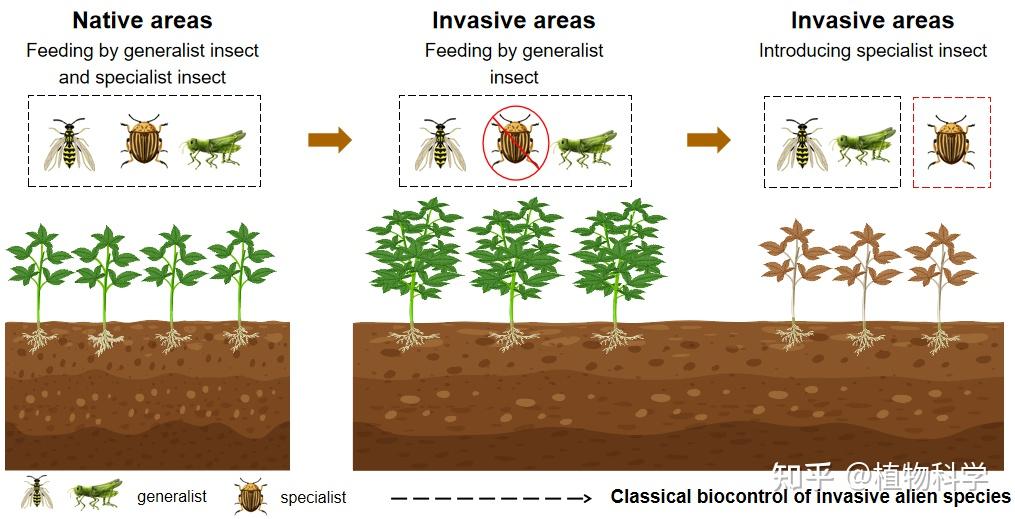 Native areas
Feeding by generalist insect and specialist insect

Invasive areas
Feeding by generalist insect

Invasive areas
Introducing specialist insect

generalist specialist

Classical biocontrol of invasive alien species

知乎 @植物科学